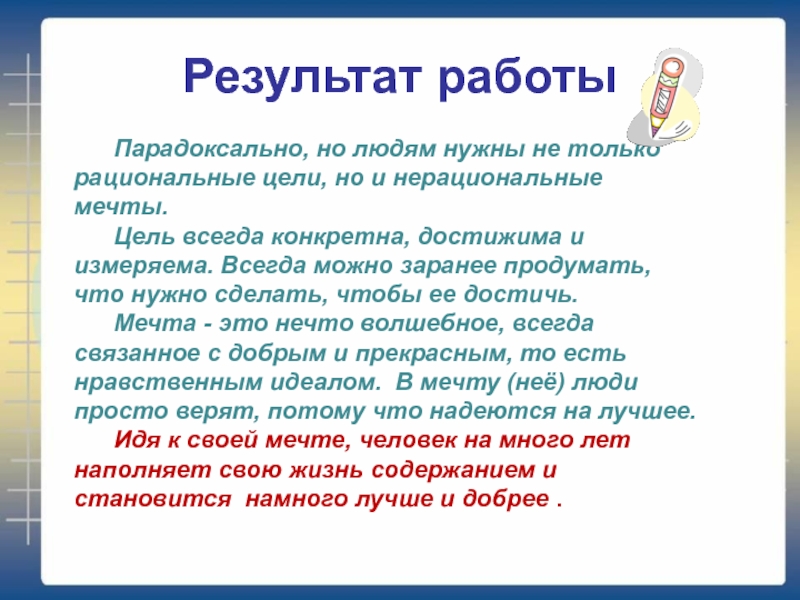 Результат работы

Парадоксально, но людям нужны не только рациональные цели, но и нерациональные мечты.

Цель всегда конкретна, достижима и измеряема. Всегда можно заранее продумать, что нужно сделать, чтобы ее достичь.

Мечта - это нечто волшебное, всегда связанное с добрым и прекрасным, то есть нравственным идеалом. В мечту (неё) люди просто верят, потому что надеются на лучшее.

Идя к своей мечте, человек на много лет наполняет свою жизнь содержанием и становится намного лучше и добрее .